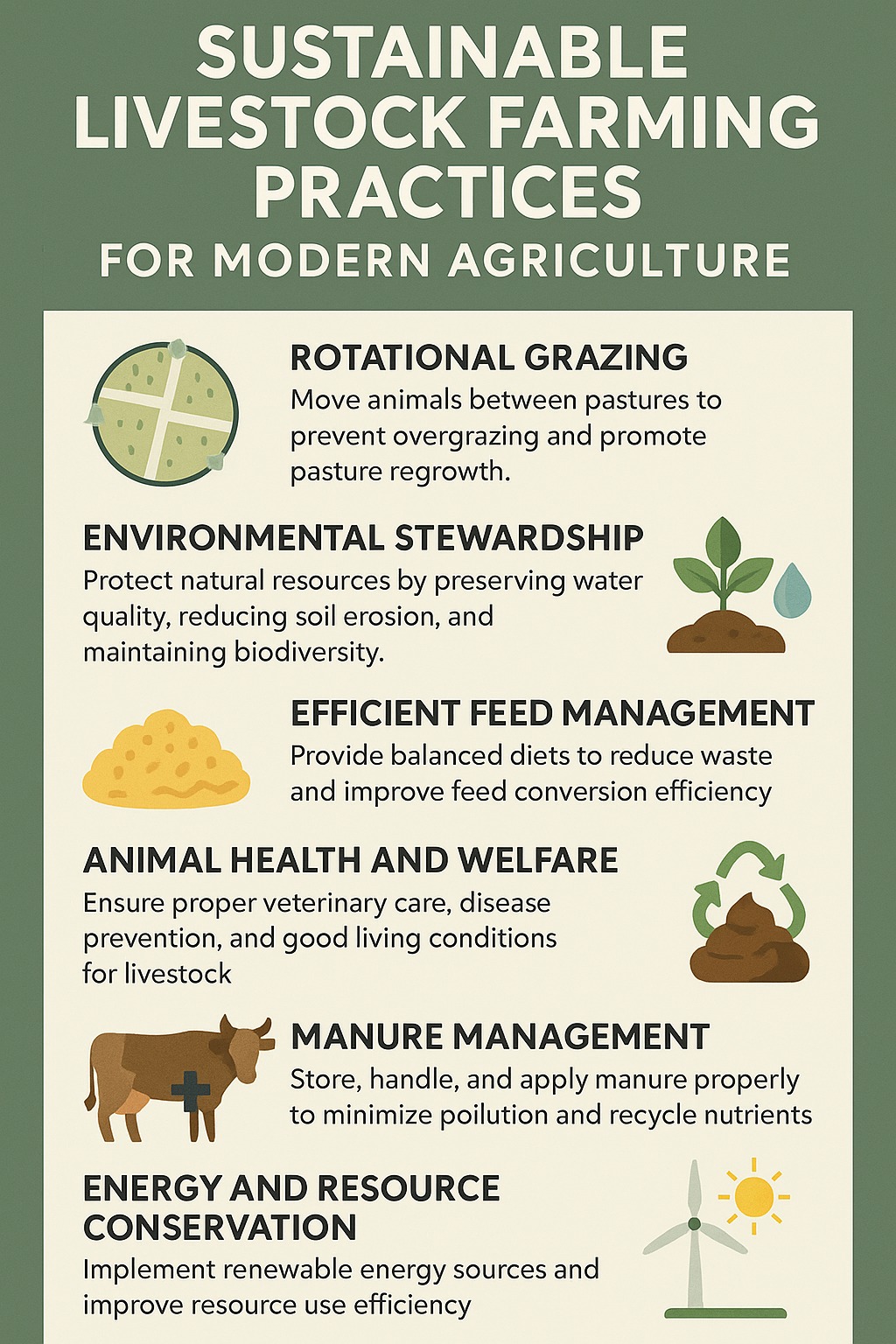 SUSTAINABLE LIVESTOCK FARMING PRACTICES
FOR MODERN AGRICULTURE

ROTATIONAL GRAZING
Move animals between pastures to prevent overgrazing and promote pasture regrowth.

ENVIRONMENTAL STEWARDSHIP
Protect natural resources by preserving water quality, reducing soil erosion, and maintaining biodiversity.

EFFICIENT FEED MANAGEMENT
Provide balanced diets to reduce waste and improve feed conversion efficiency

ANIMAL HEALTH AND WELFARE
Ensure proper veterinary care, disease prevention, and good living conditions for livestock

MANURE MANAGEMENT
Store, handle, and apply manure properly to minimize poilution and recycle nutrients

ENERGY AND RESOURCE CONSERVATION
Implement renewable energy sources and improve resource use efficiency